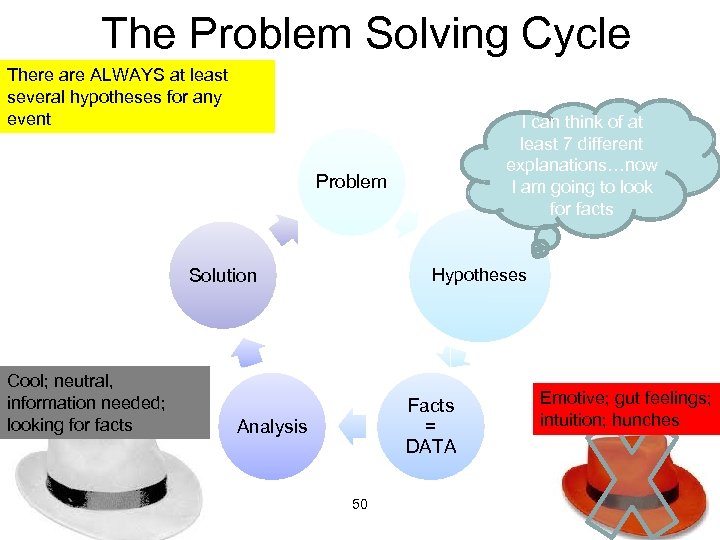 The Problem Solving Cycle

There are ALWAYS at least several hypotheses for any event

I can think of at least 7 different explanations…now I am going to look for facts

Problem

Hypotheses

Facts = DATA

Analysis

Solution

Cool; neutral, information needed; looking for facts

Emotive; gut feelings; intuition; hunches

50